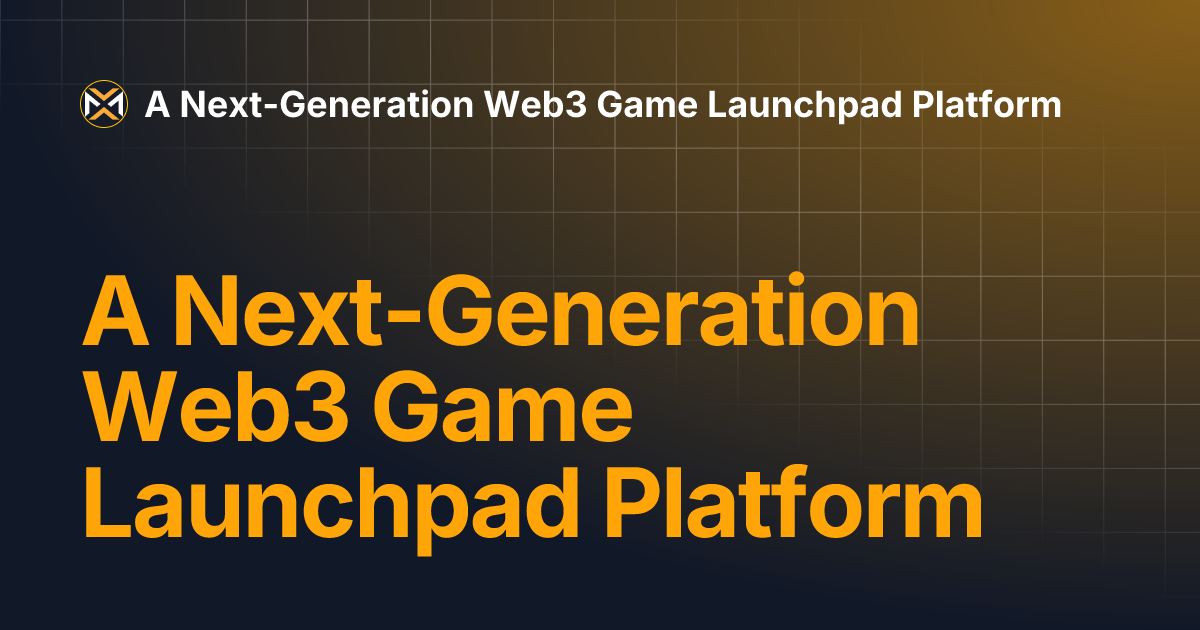 A Next-Generation Web3 Game Launchpad Platform

A Next-Generation Web3 Game Launchpad Platform